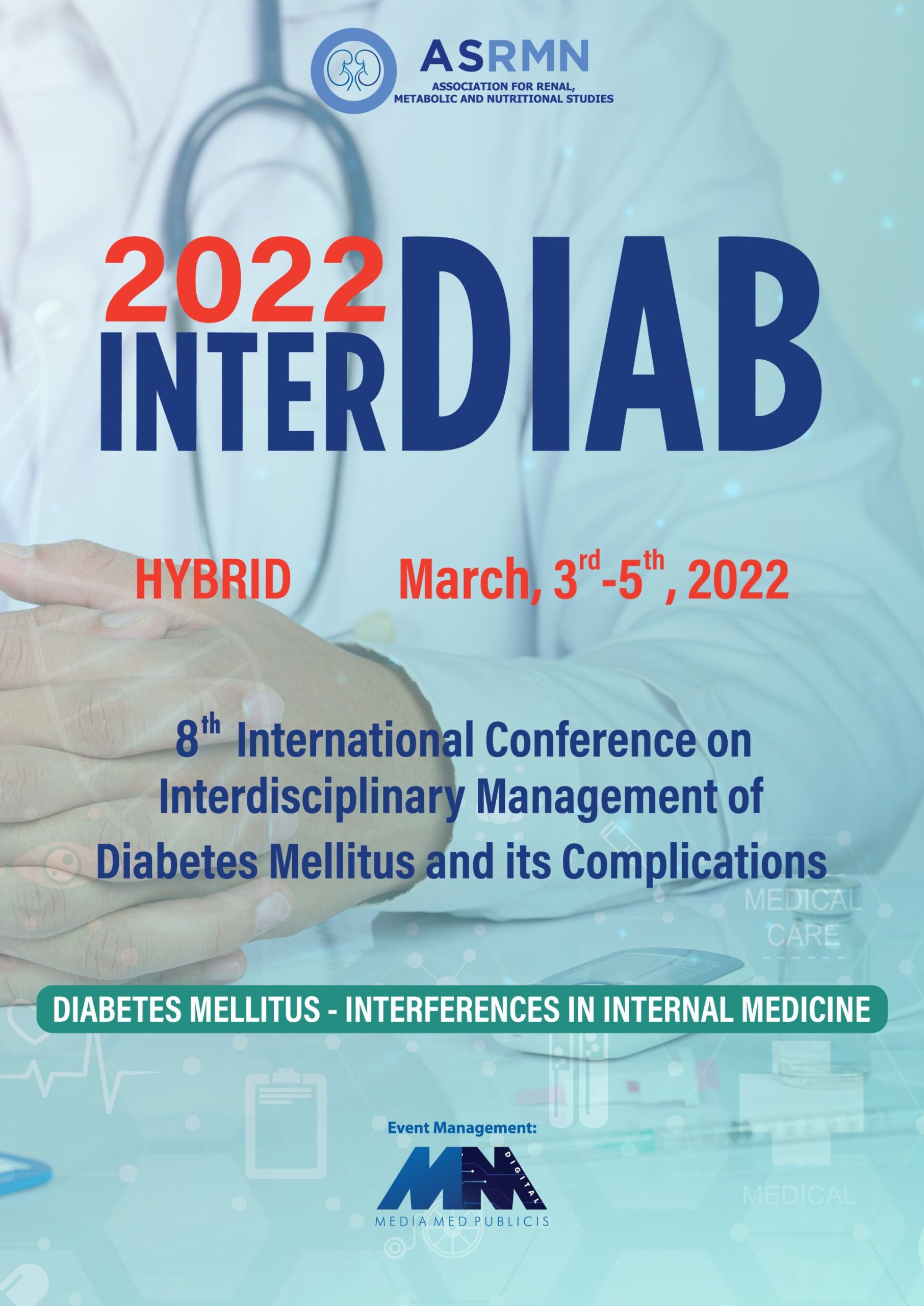 ASRMN
ASSOCIATION FOR RENAL, METABOLIC AND NUTRITIONAL STUDIES

2022
INTERDIAB

HYBRID

March, $3^{rd}$-$5^{th}$, 2022

$8^{th}$ International Conference on Interdisciplinary Management of Diabetes Mellitus and its Complications

MEDICAL CARE

DIABETES MELLITUS - INTERFERENCES IN INTERNAL MEDICINE

Event Management:

MM DIGITAL
MEDIA MED PUBLICIS

MEDICAL